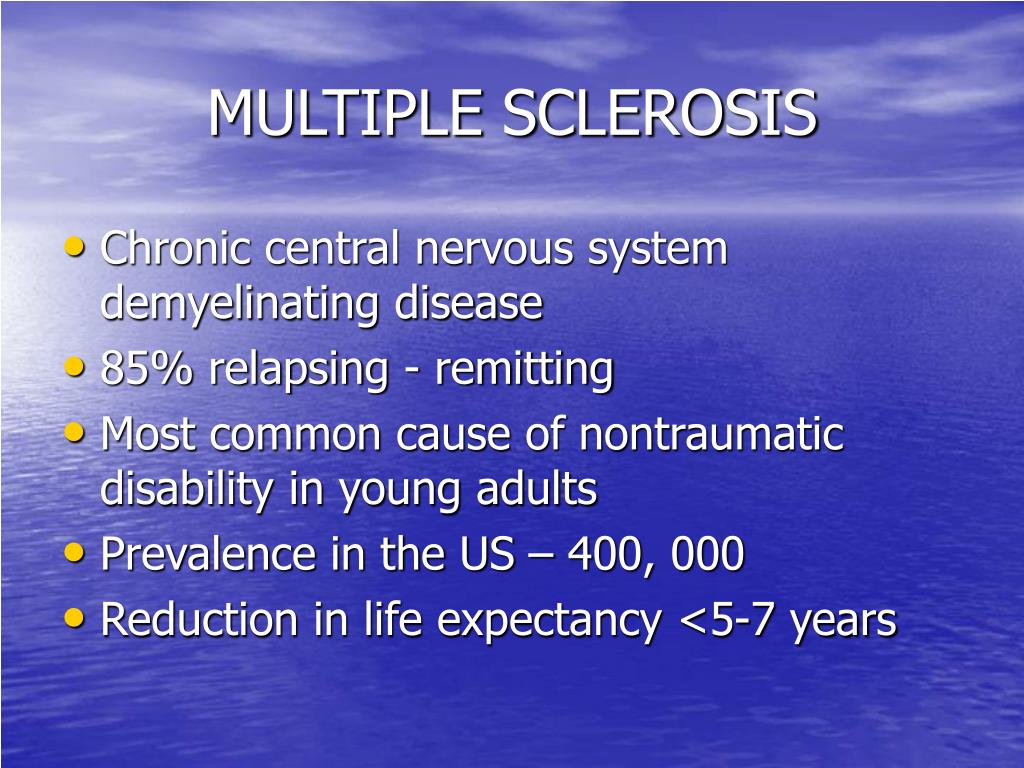 MULTIPLE SCLEROSIS

• Chronic central nervous system demyelinating disease
• 85% relapsing - remitting
• Most common cause of nontraumatic disability in young adults
• Prevalence in the US – 400, 000
• Reduction in life expectancy <5-7 years